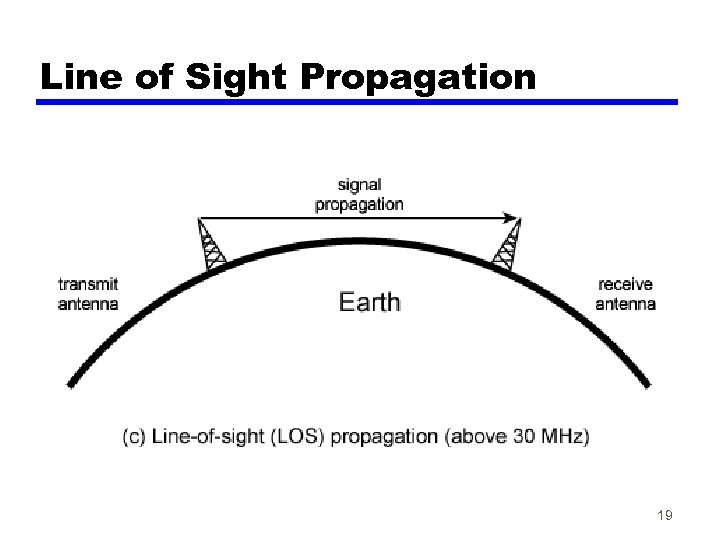 Line of Sight Propagation

signal propagation

transmit antenna

Earth

receive antenna

(c) Line-of-sight (LOS) propagation (above 30 MHz)

19